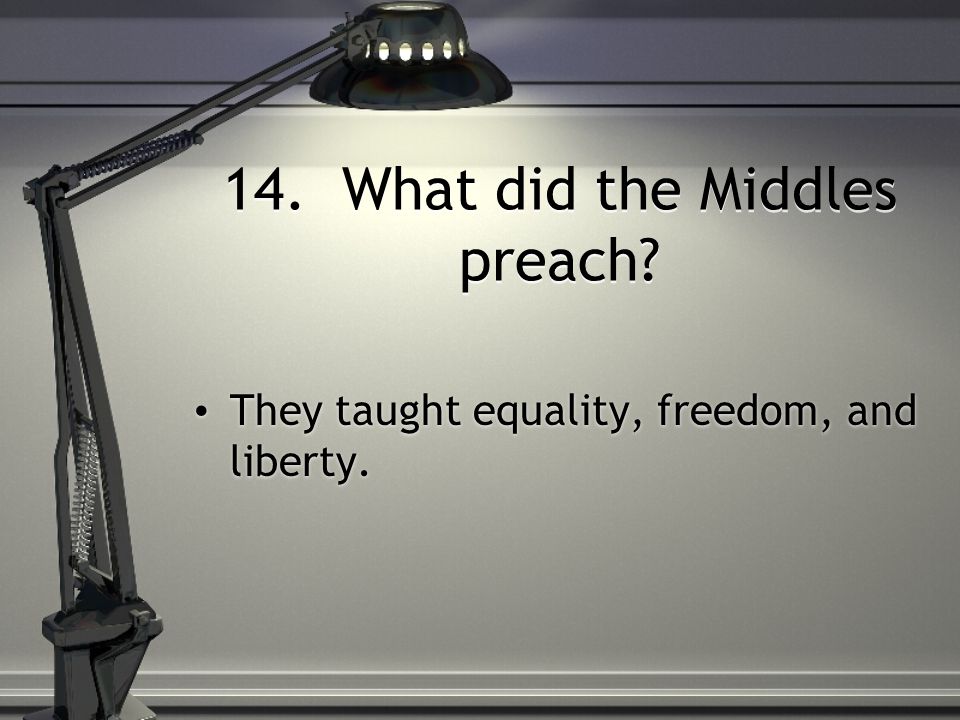 14. What did the Middles preach?

• They taught equality, freedom, and liberty.